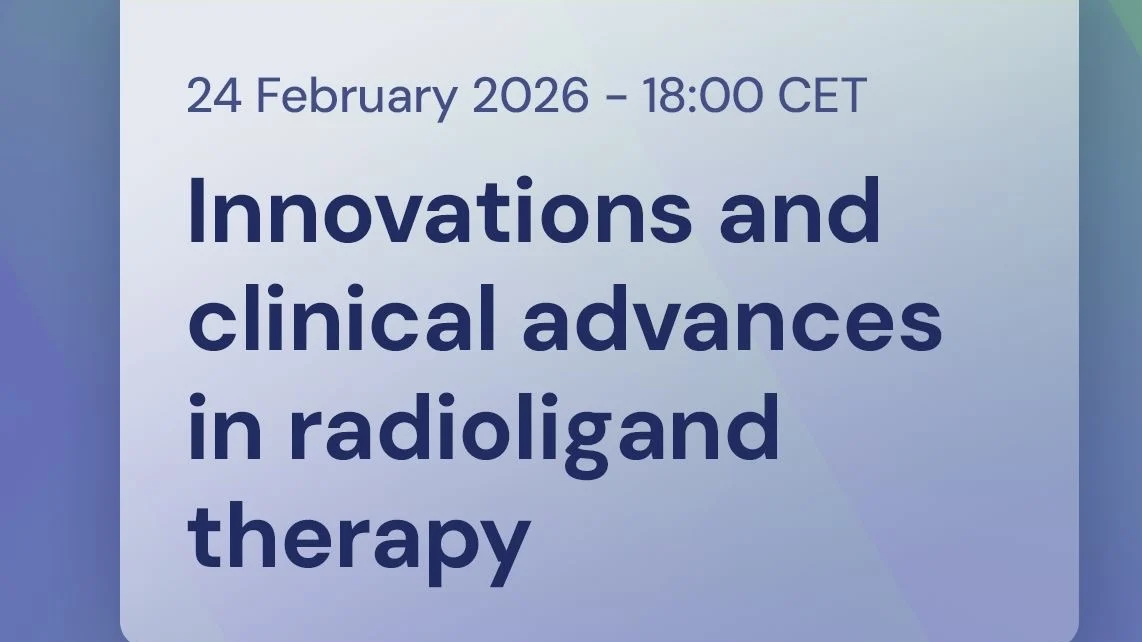 24 February 2026 - 18:00 CET

Innovations and clinical advances in radioligand therapy